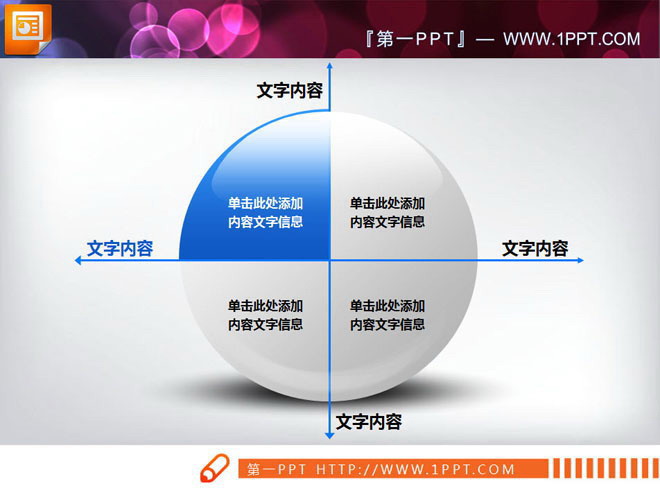 『第一PPT』— WWW.1PPT.COM

文字内容

单击此处添加内容文字信息

单击此处添加内容文字信息

文字内容

文字内容

单击此处添加内容文字信息

单击此处添加内容文字信息

文字内容

第一PPT HTTP://WWW.1PPT.COM